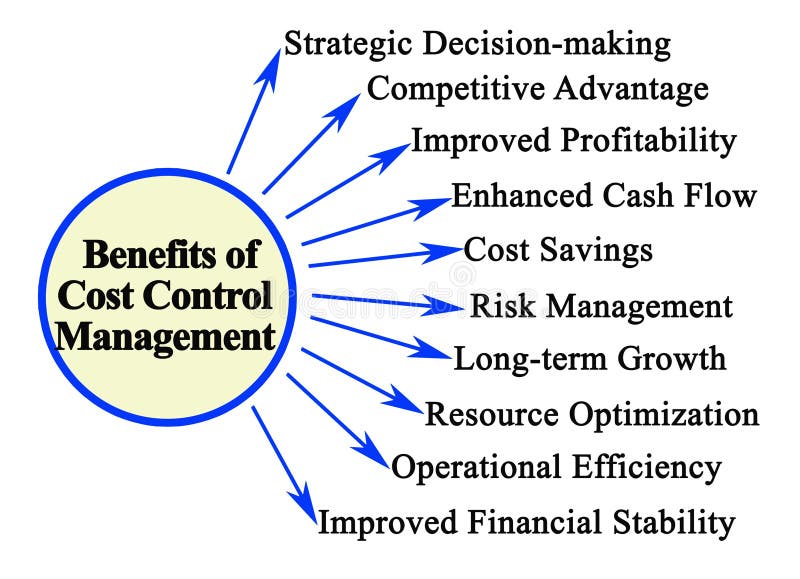 Benefits of Cost Control Management

Strategic Decision-making
Competitive Advantage
Improved Profitability
Enhanced Cash Flow
Cost Savings
Risk Management
Long-term Growth
Resource Optimization
Operational Efficiency
Improved Financial Stability